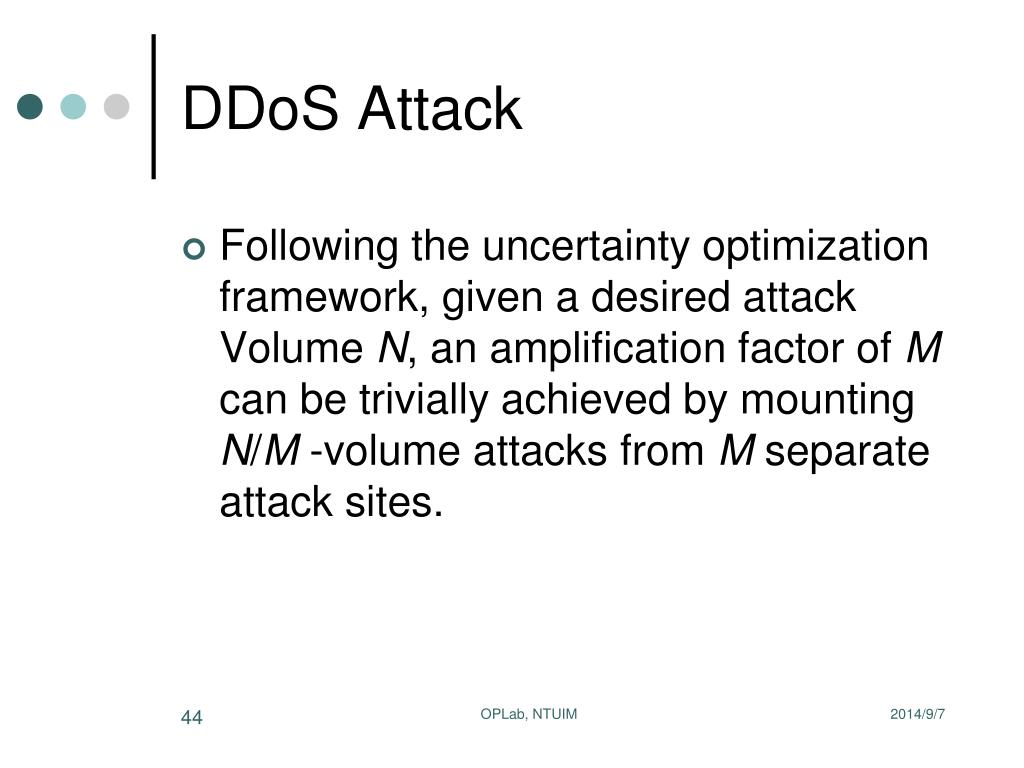 DDoS Attack

Following the uncertainty optimization framework, given a desired attack Volume $N$, an amplification factor of $M$ can be trivially achieved by mounting $N/M$ -volume attacks from $M$ separate attack sites.

44

OPLab, NTUIM

2014/9/7